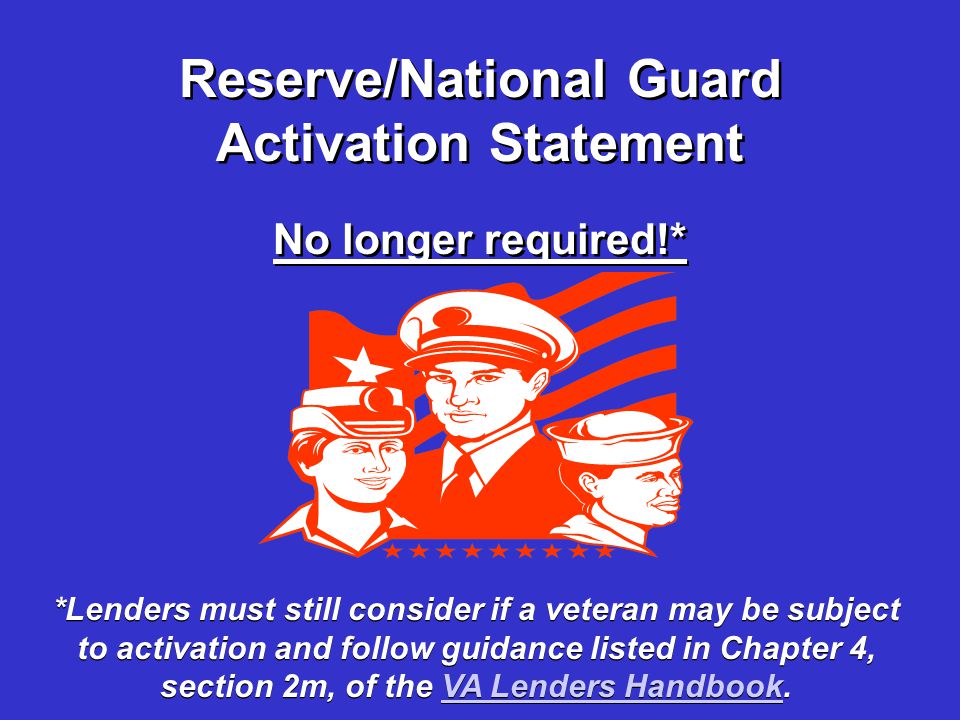 Reserve/National Guard Activation Statement

No longer required!*

*Lenders must still consider if a veteran may be subject to activation and follow guidance listed in Chapter 4, section 2m, of the VA Lenders Handbook.